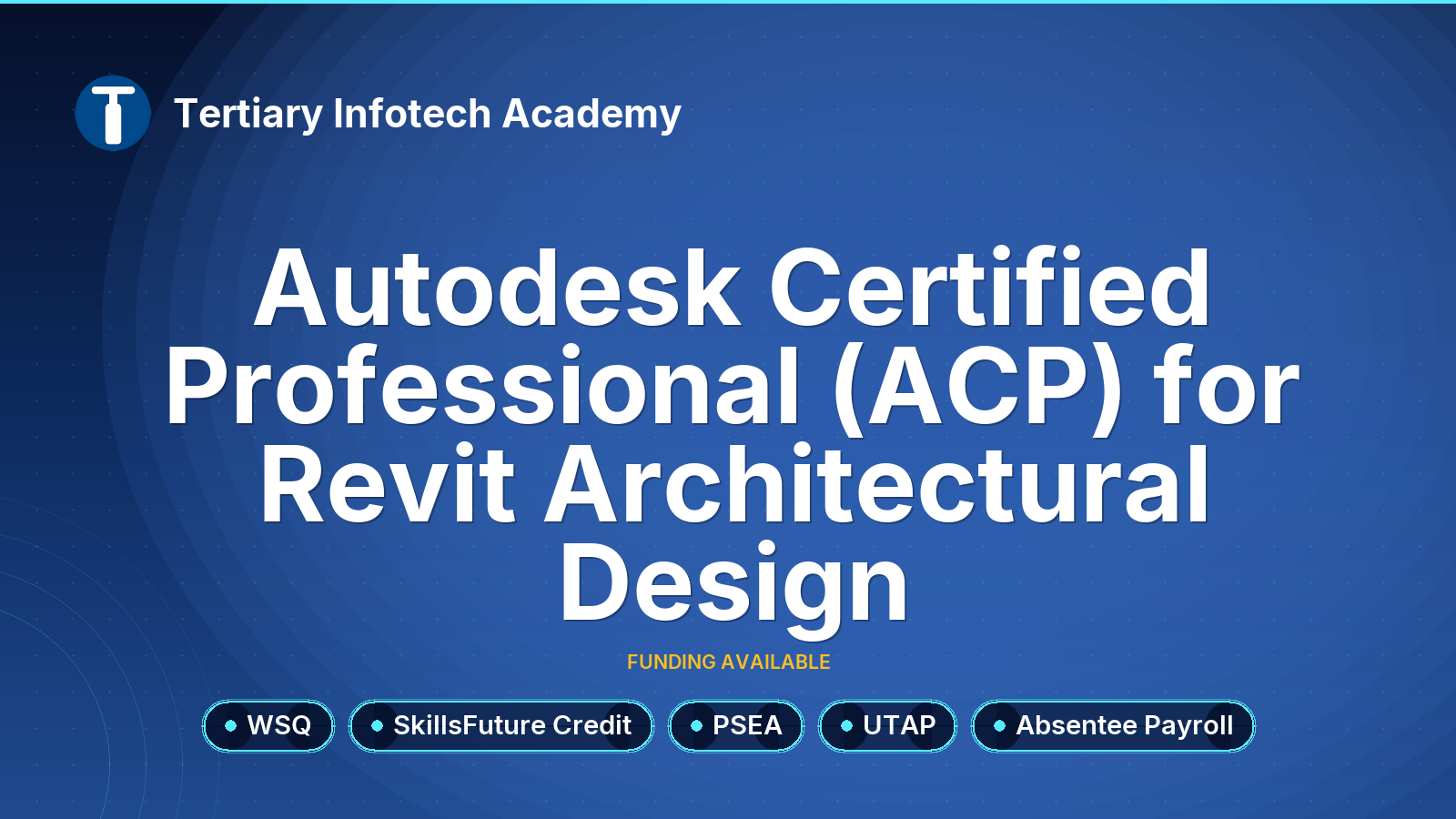 Tertiary Infotech Academy

Autodesk Certified Professional (ACP) for Revit Architectural Design

FUNDING AVAILABLE

WSQ

SkillsFuture Credit

PSEA

UTAP

Absentee Payroll